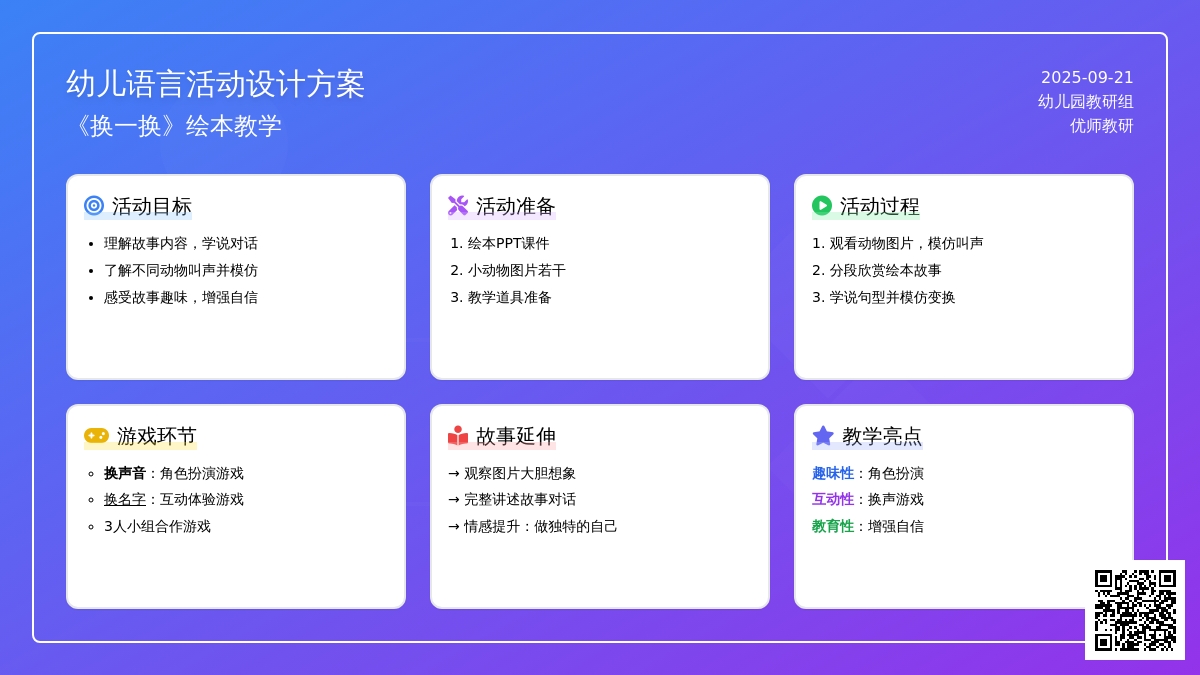 幼儿语言活动设计方案
《换一换》绘本教学

2025-09-21
幼儿园教研组
优师教研

活动目标
- 理解故事内容，学说对话
- 了解不同动物叫声并模仿
- 感受故事趣味，增强自信

活动准备
1. 绘本PPT课件
2. 小动物图片若干
3. 教学道具准备

活动过程
1. 观看动物图片，模仿叫声
2. 分段欣赏绘本故事
3. 学说句型并模仿变换

游戏环节
- 换声音：角色扮演游戏
- 换名字：互动体验游戏
- 3人小组合作游戏

故事延伸
→ 观察图片大胆想象
→ 完整讲述故事对话
→ 情感提升：做独特的自己

教学亮点
趣味性：角色扮演
互动性：换声游戏
教育性：增强自信